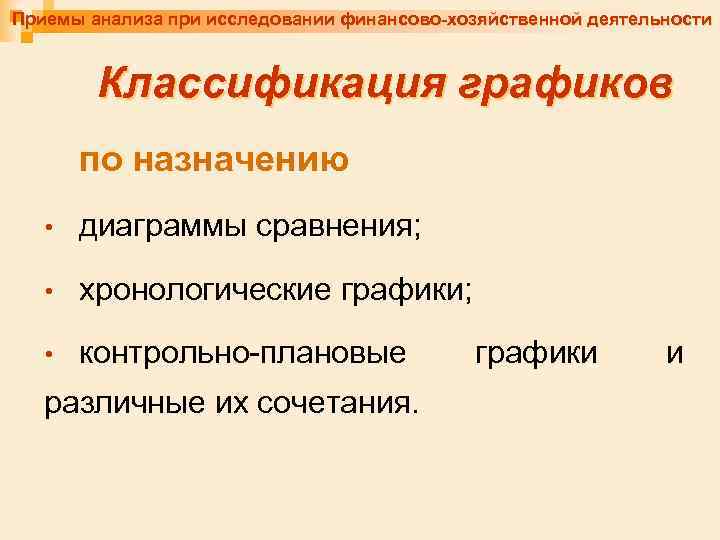 Приемы анализа при исследовании финансово-хозяйственной деятельности

Классификация графиков

по назначению

• диаграммы сравнения;

• хронологические графики;

• контрольно-плановые графики и различные их сочетания.